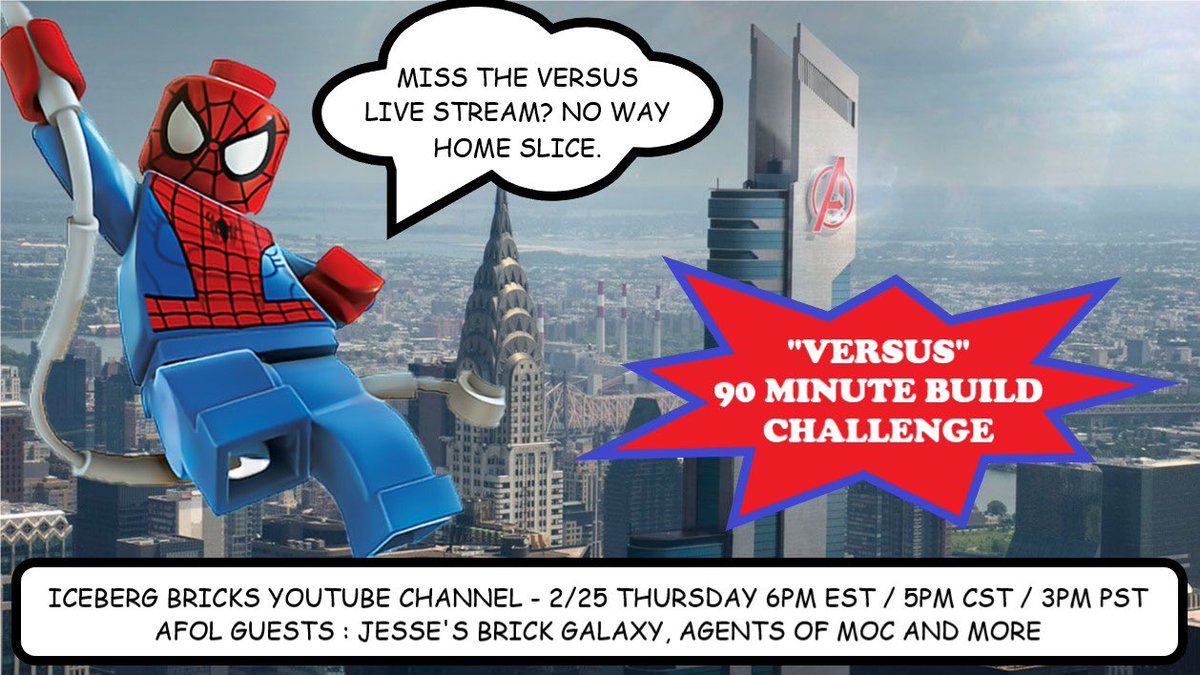 MISS THE VERSUS LIVE STREAM? NO WAY HOME SLICE.

"VERSUS"
90 MINUTE BUILD CHALLENGE

ICEBERG BRICKS YOUTUBE CHANNEL - 2/25 THURSDAY 6PM EST / 5PM CST / 3PM PST
AFOL GUESTS : JESSE'S BRICK GALAXY, AGENTS OF MOC AND MORE